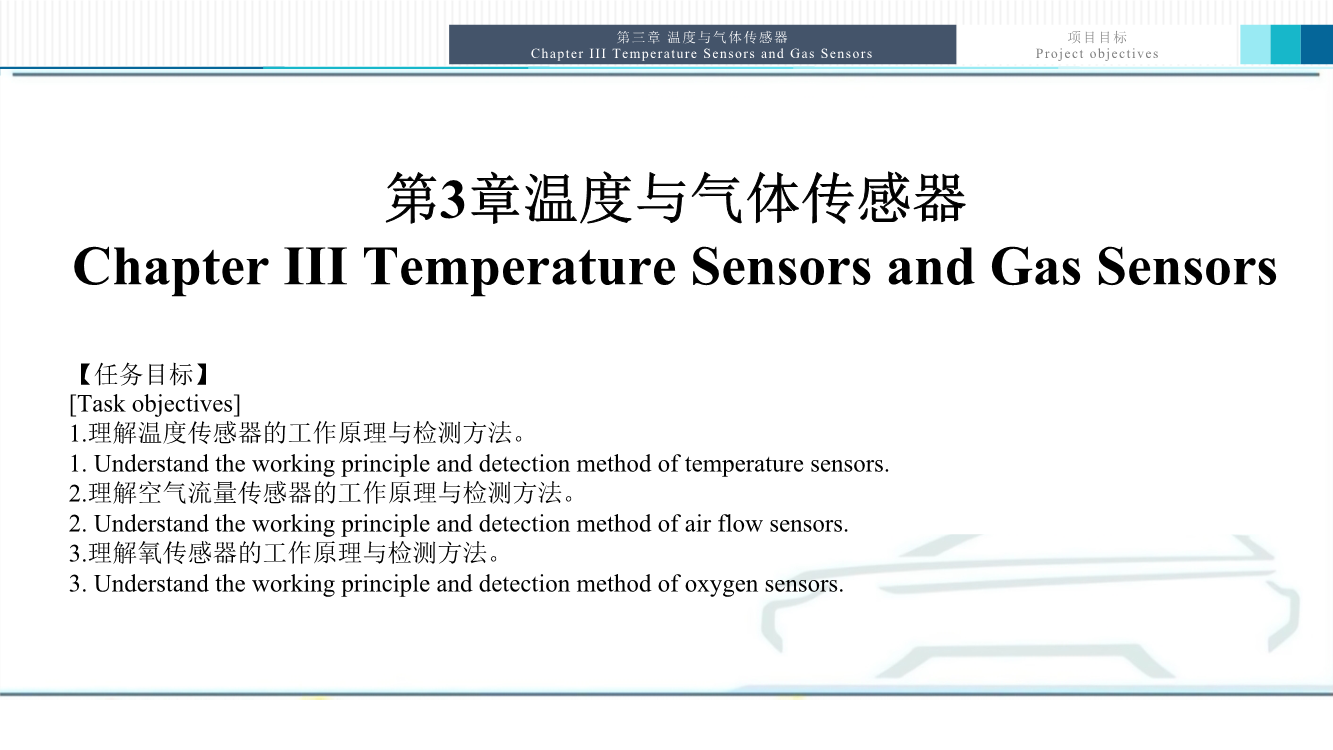 第三章 温度与气体传感器
Chapter III Temperature Sensors and Gas Sensors

项目目标
Project objectives

第3章温度与气体传感器
Chapter III Temperature Sensors and Gas Sensors

【任务目标】
[Task objectives]
1.理解温度传感器的工作原理与检测方法。
1. Understand the working principle and detection method of temperature sensors.
2.理解空气流量传感器的工作原理与检测方法。
2. Understand the working principle and detection method of air flow sensors.
3.理解氧传感器的工作原理与检测方法。
3. Understand the working principle and detection method of oxygen sensors.